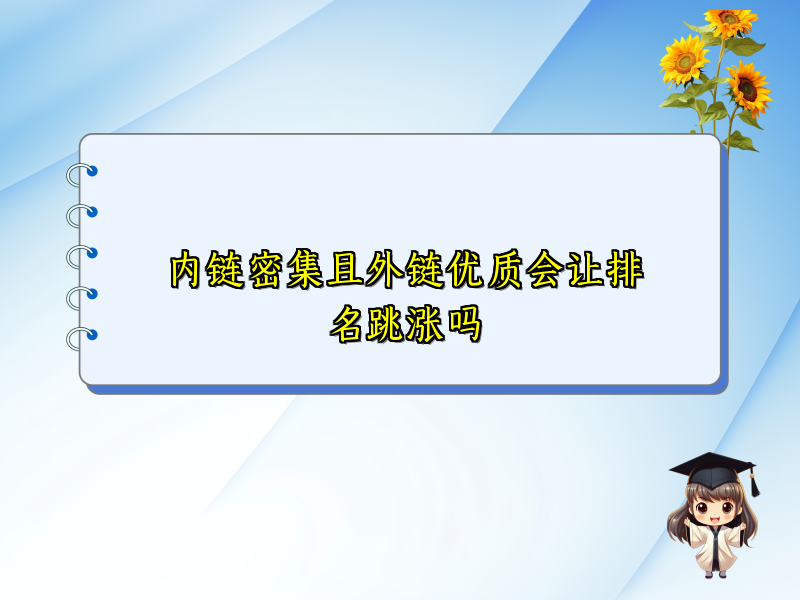 内链密集且外链优质会让排名跳涨吗